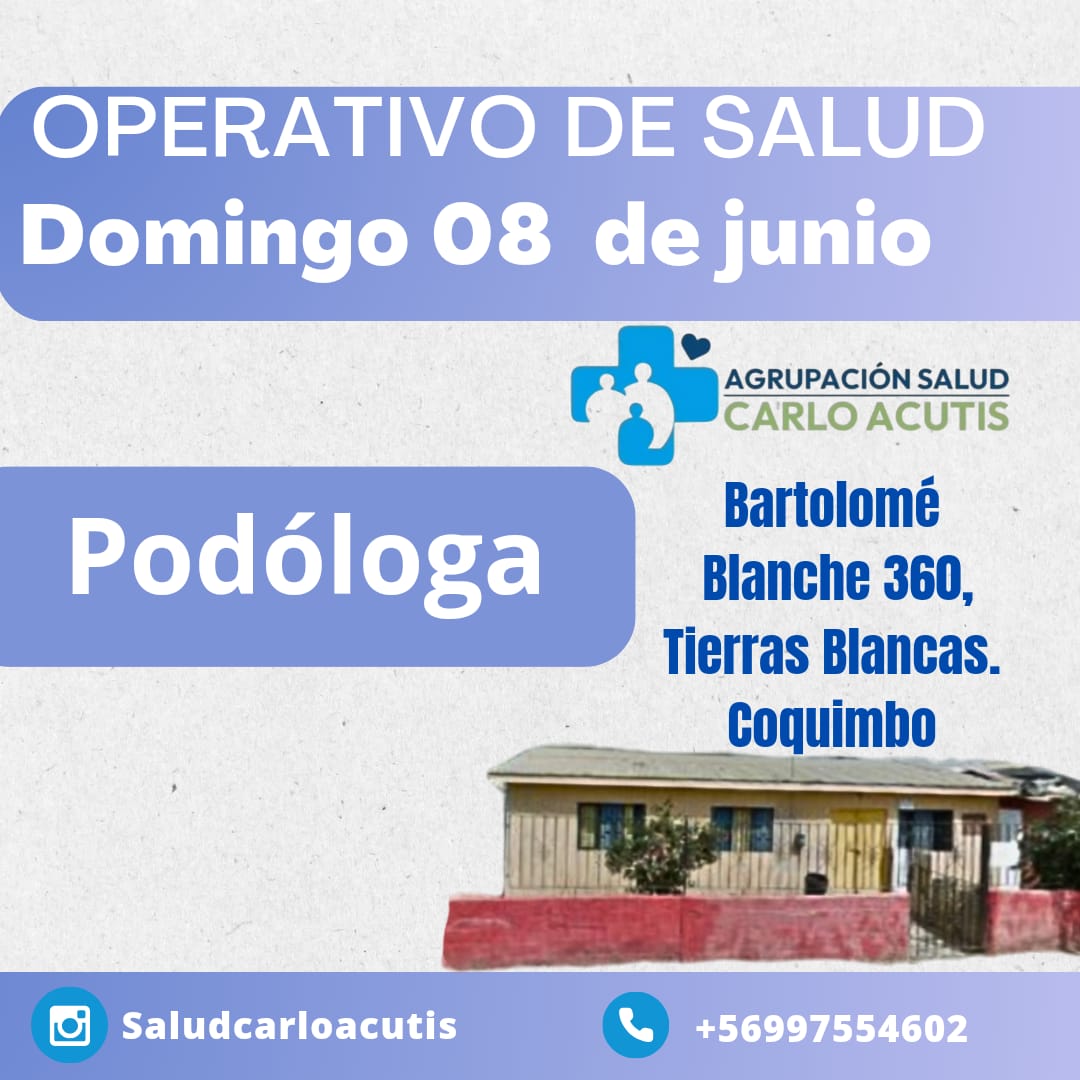 OPERATIVO DE SALUD
Domingo 08 de junio

AGRUPACIÓN SALUD
CARLO ACUTIS

Podóloga

Bartolomé Blanche 360, Tierras Blancas. Coquimbo

Saludcarloacutis

+56997554602